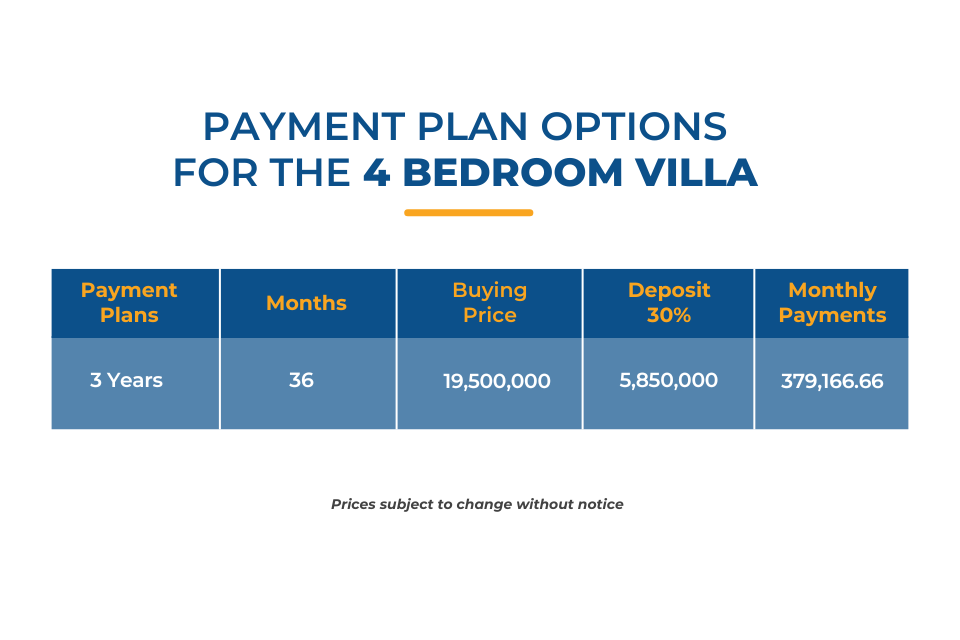 PAYMENT PLAN OPTIONS FOR THE 4 BEDROOM VILLA

| Payment Plans | Months | Buying Price | Deposit 30% | Monthly Payments |
|---|---|---|---|---|
| 3 Years | 36 | 19,500,000 | 5,850,000 | 379,166.66 |

Prices subject to change without notice